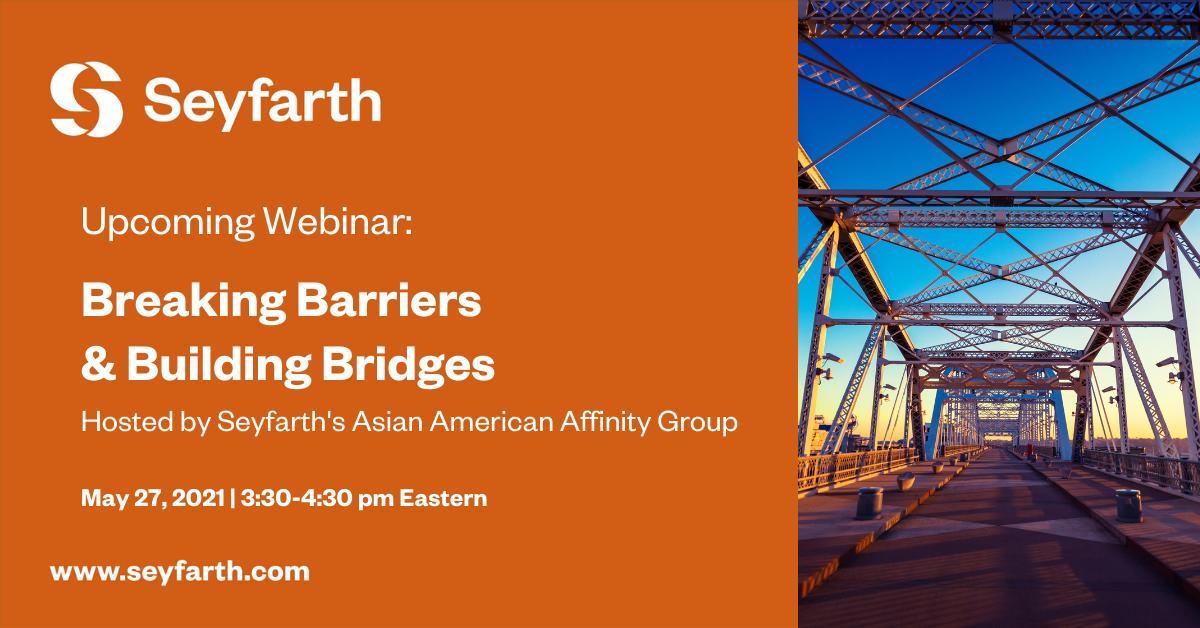 Seyfarth

Upcoming Webinar:

Breaking Barriers & Building Bridges

Hosted by Seyfarth's Asian American Affinity Group

May 27, 2021 | 3:30-4:30 pm Eastern

www.seyfarth.com